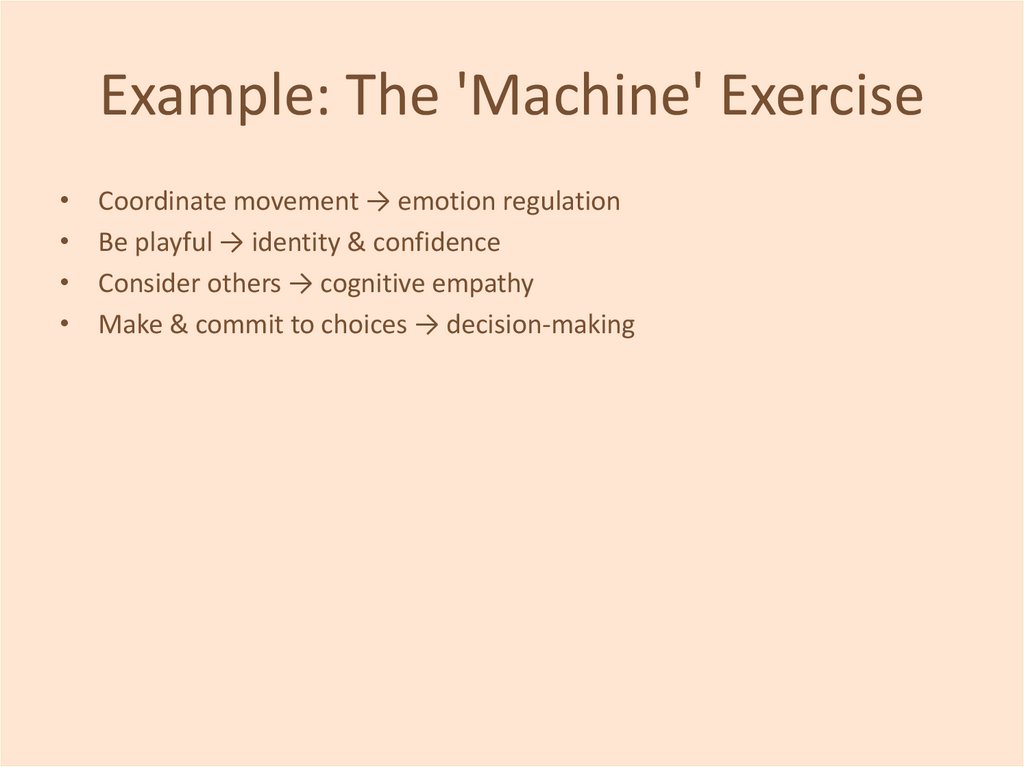 Example: The 'Machine' Exercise

• Coordinate movement → emotion regulation
• Be playful → identity & confidence
• Consider others → cognitive empathy
• Make & commit to choices → decision-making